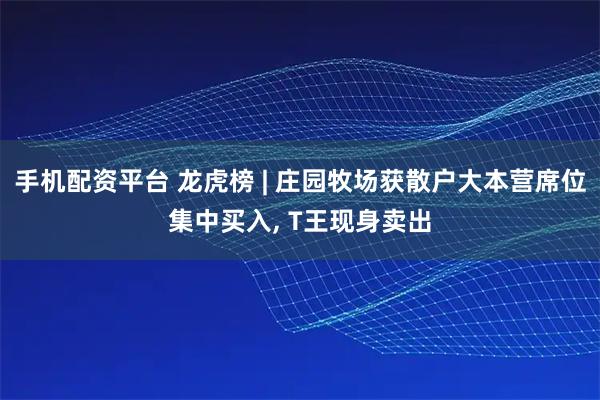 手机配资平台 龙虎榜 | 庄园牧场获散户大本营席位集中买入, T王现身卖出